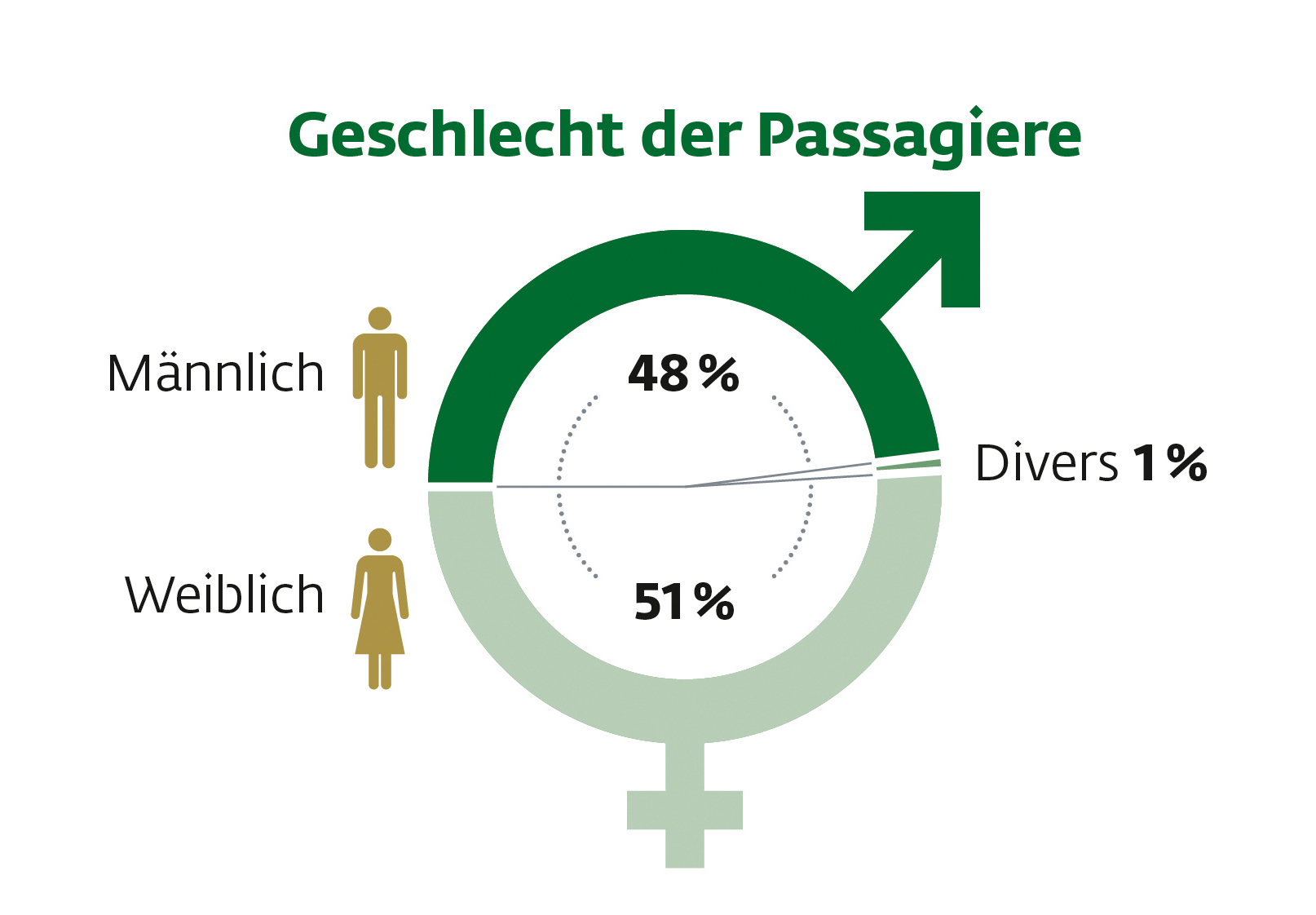 Geschlecht der Passagiere

Männlich

48 %

Divers 1 %

Weiblich

51 %